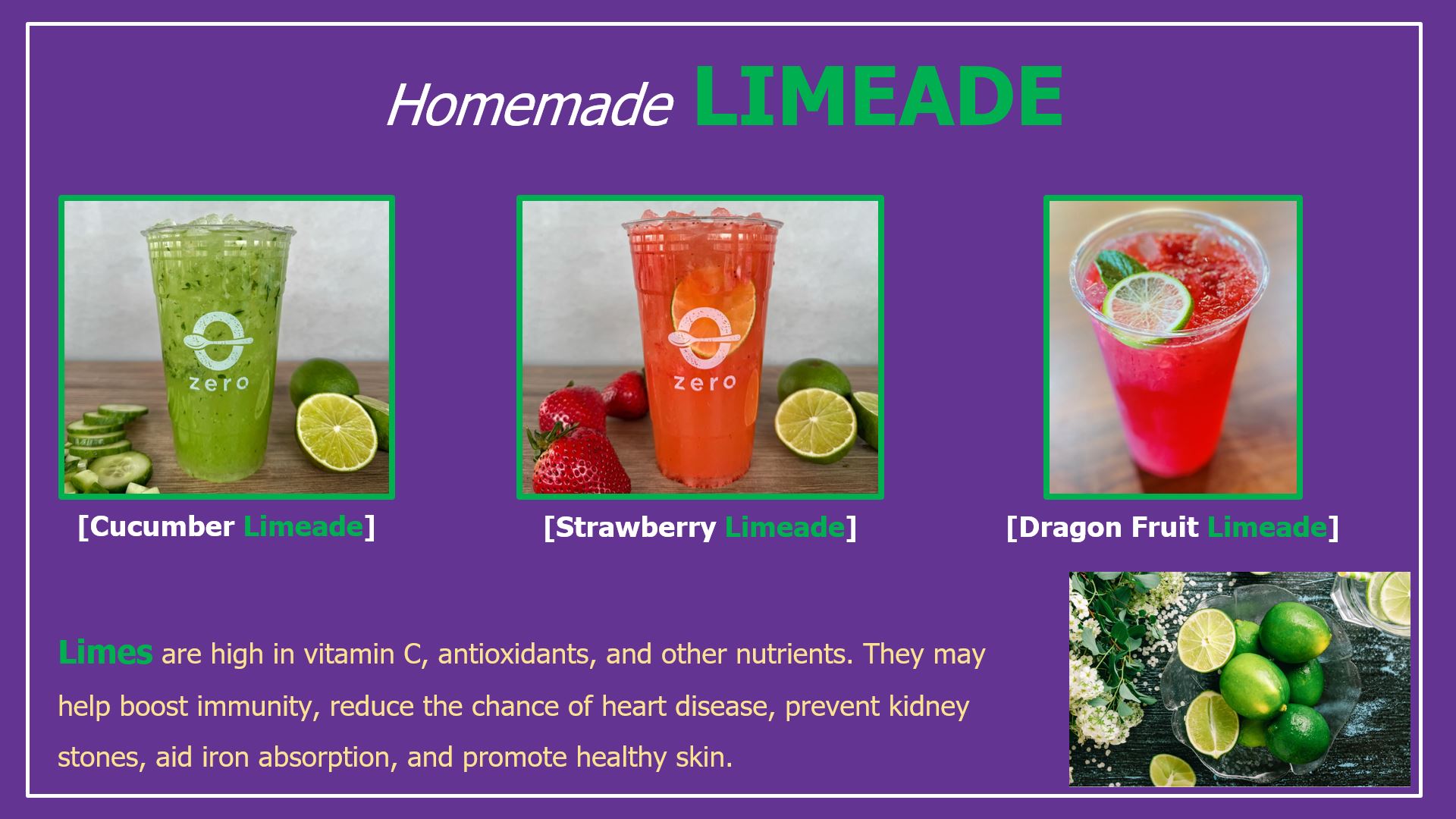 Homemade LIMEADE

zero

zero

[Cucumber Limeade]

[Strawberry Limeade]

[Dragon Fruit Limeade]

Limes are high in vitamin C, antioxidants, and other nutrients. They may help boost immunity, reduce the chance of heart disease, prevent kidney stones, aid iron absorption, and promote healthy skin.